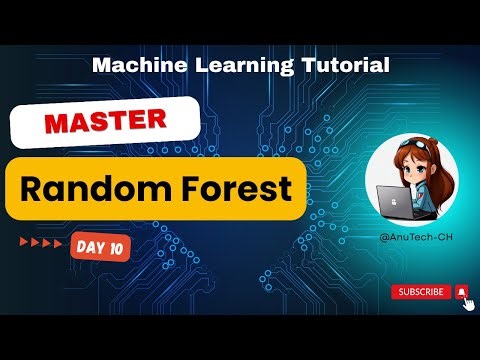 Machine Learning Tutorial

MASTER

Random Forest

DAY 10

@AnuTech-CH

SUBSCRIBE